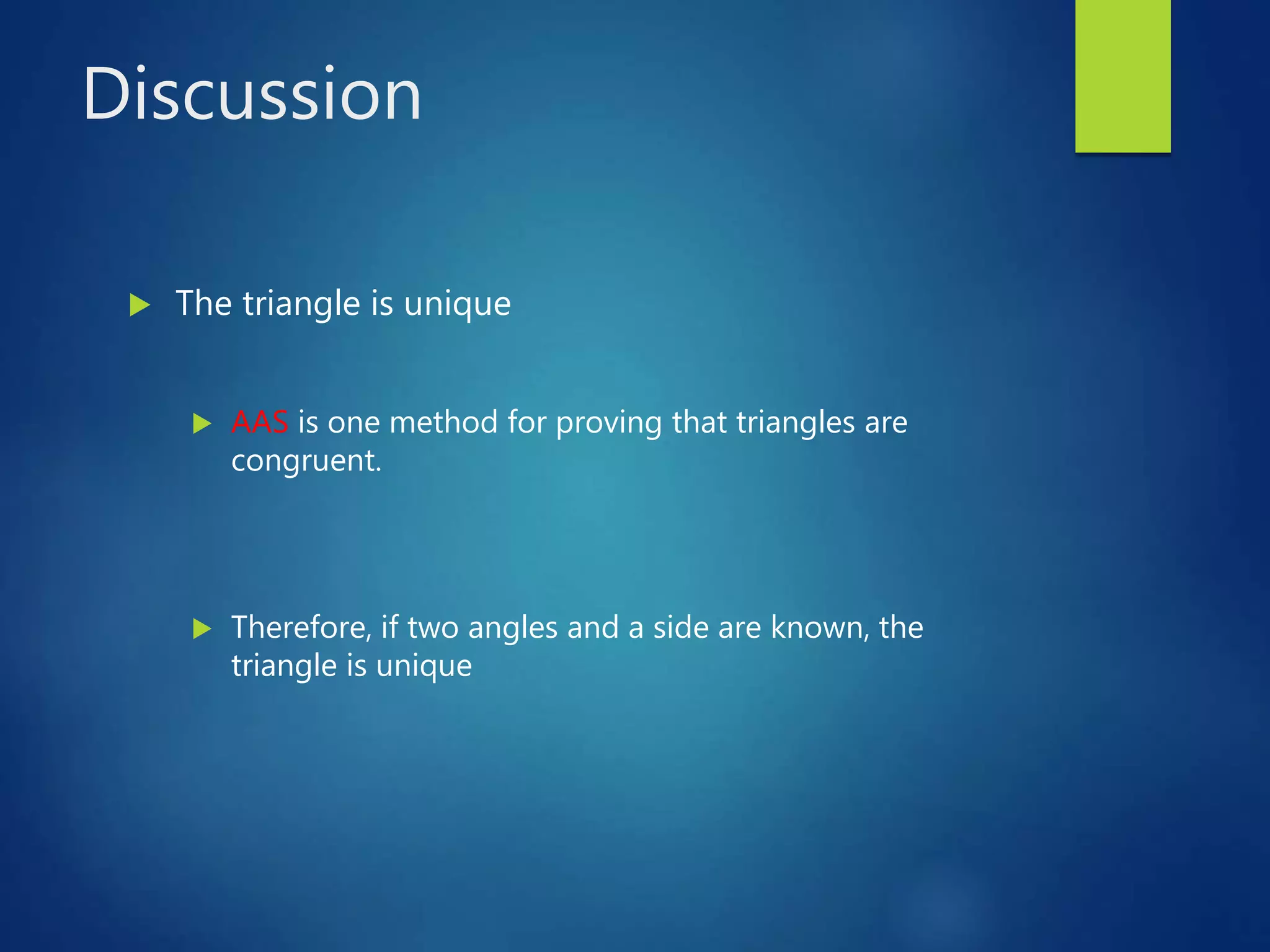 Discussion

The triangle is unique

AAS is one method for proving that triangles are congruent.

Therefore, if two angles and a side are known, the triangle is unique